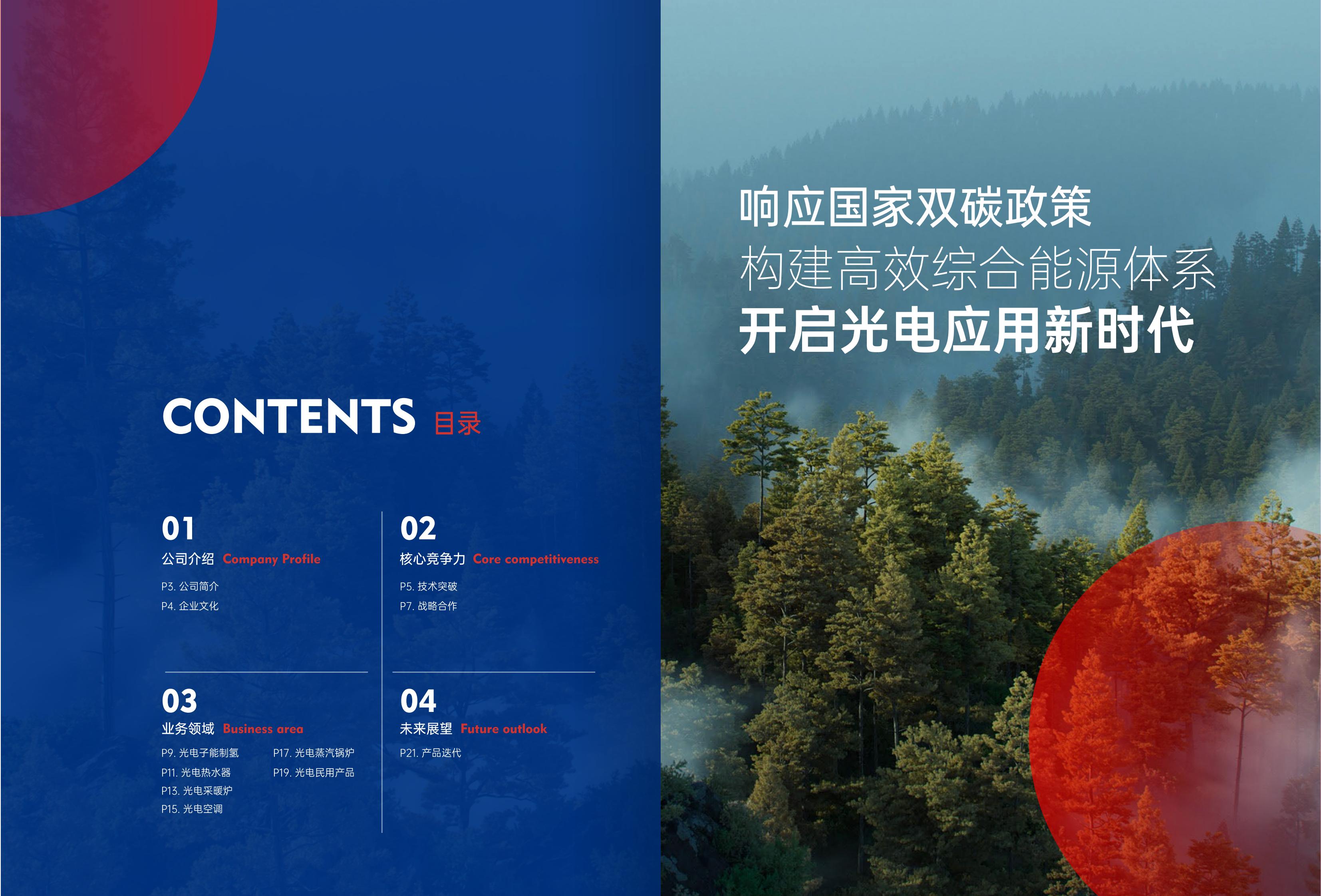 CONTENTS 目录

01
公司介绍 Company Profile
P3. 公司简介
P4. 企业文化

02
核心竞争力 Core competitiveness
P5. 技术突破
P7. 战略合作

03
业务领域 Business area
P9. 光电子能制氢
P11. 光电热水器
P13. 光电采暖炉
P15. 光电空调
P17. 光电蒸汽锅炉
P19. 光电民用产品

04
未来展望 Future outlook
P21. 产品迭代

响应国家双碳政策
构建高效综合能源体系
开启光电应用新时代